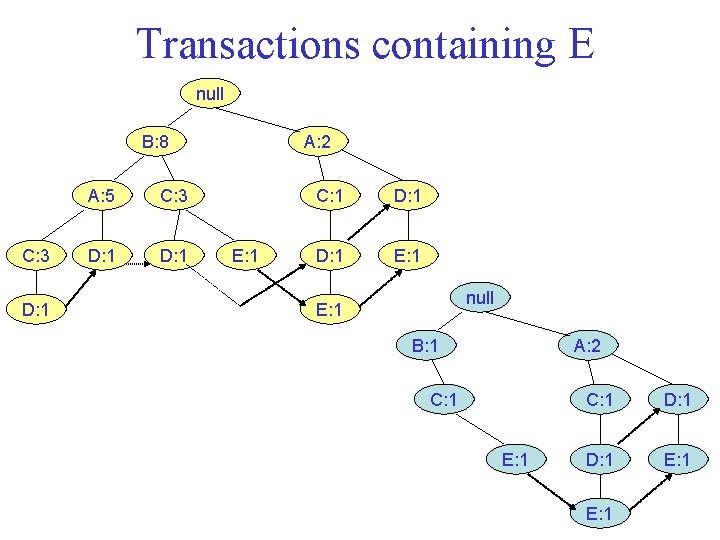 Transactions containing E

null

B:8

A:2

A:5

C:3

C:1

D:1

C:3

D:1

D:1

E:1

D:1

E:1

D:1

E:1

null

B:1

A:2

C:1

C:1

D:1

E:1

D:1

E:1

E:1